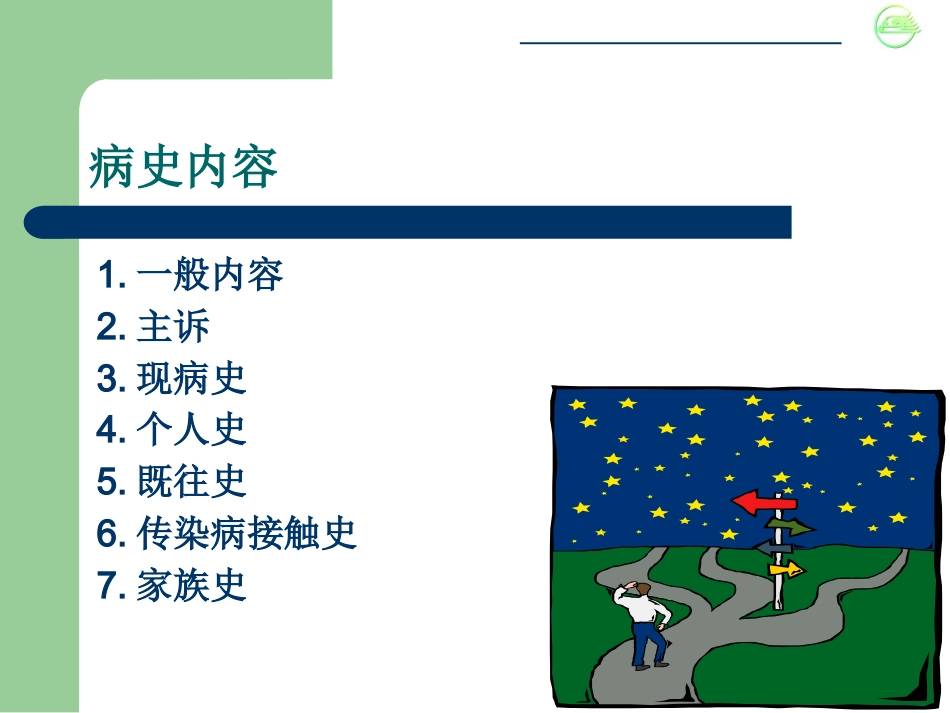 病史内容

1. 一般内容
2. 主诉
3. 现病史
4. 个人史
5. 既往史
6. 传染病接触史
7. 家族史